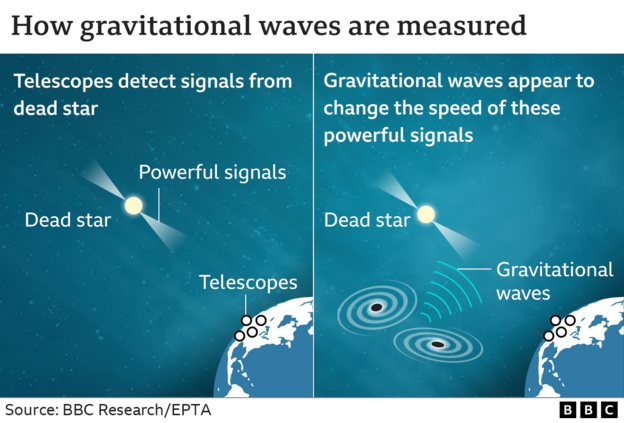 How gravitational waves are measured

Telescopes detect signals from dead star

Powerful signals

Dead star

Telescopes

Gravitational waves appear to change the speed of these powerful signals

Dead star

Gravitational waves

Source: BBC Research/EPTA

BBC